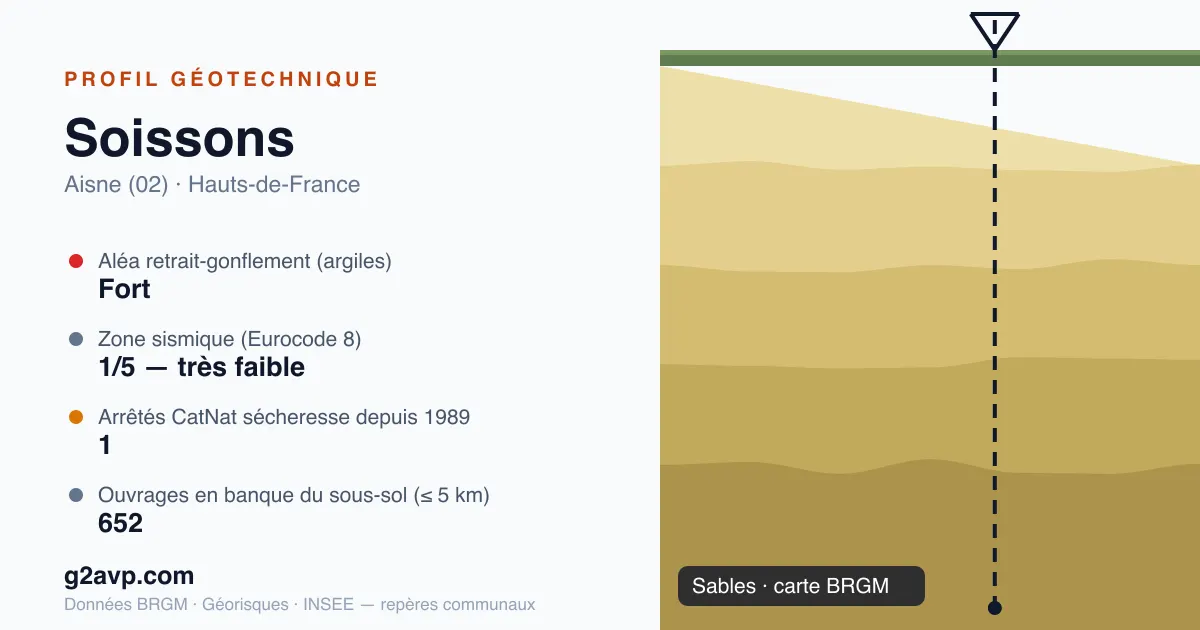 PROFIL GÉOTECHNIQUE

Soissons

Aisne (02) · Hauts-de-France

Aléa retrait-gonflement (argiles)
Fort

Zone sismique (Eurocode 8)
1/5 — très faible

Arrêtés CatNat sécheresse depuis 1989
1

Ouvrages en banque du sous-sol (≤ 5 km)
652

g2avp.com

Données BRGM · Géorisques · INSEE — repères communaux

Sables · carte BRGM